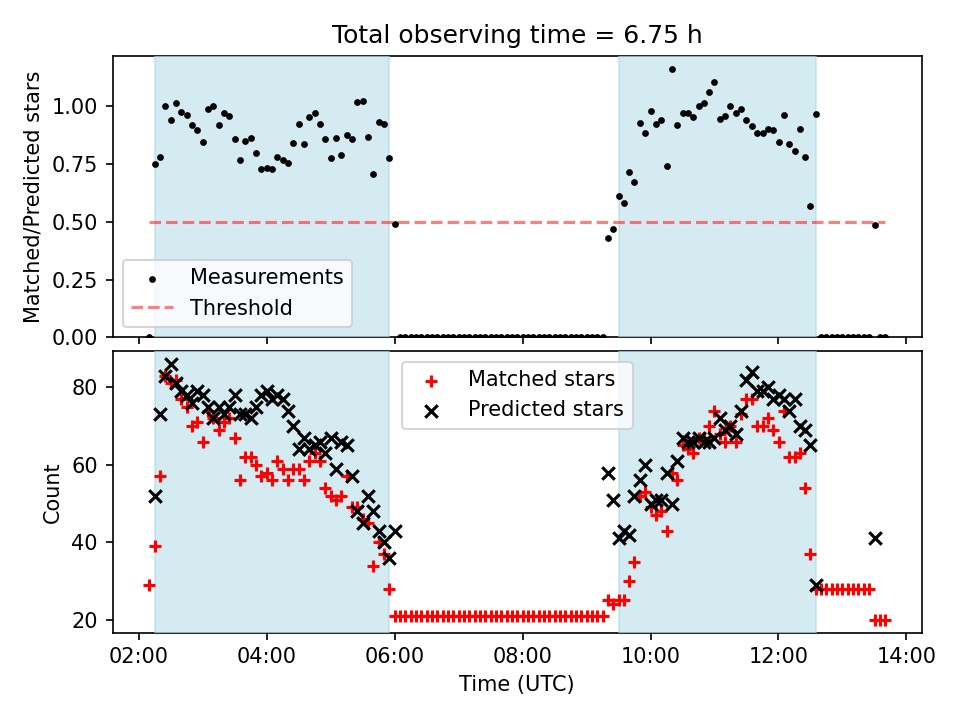 Total observing time = 6.75 h

Matched/Predicted stars

1.00
0.75
0.50
0.25
0.00

Measurements
Threshold

Count

80
60
40
20

Matched stars
Predicted stars

02:00
04:00
06:00
08:00
10:00
12:00
14:00

Time (UTC)